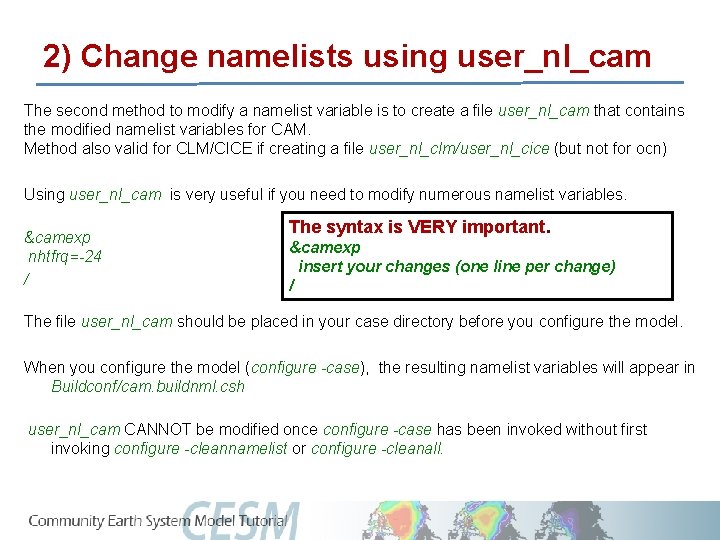 2) Change namelists using user_nl_cam

The second method to modify a namelist variable is to create a file user_nl_cam that contains the modified namelist variables for CAM.
Method also valid for CLM/CICE if creating a file user_nl_clm/user_nl_cice (but not for ocn)

Using user_nl_cam is very useful if you need to modify numerous namelist variables.

&camexp
nhtfrq=-24
/

The syntax is VERY important.
&camexp
insert your changes (one line per change)
/

The file user_nl_cam should be placed in your case directory before you configure the model.

When you configure the model (configure -case), the resulting namelist variables will appear in Buildconf/cam.buildnml.csh

user_nl_cam CANNOT be modified once configure -case has been invoked without first invoking configure -cleannamelist or configure -cleanall.

Community Earth System Model Tutorial CESM